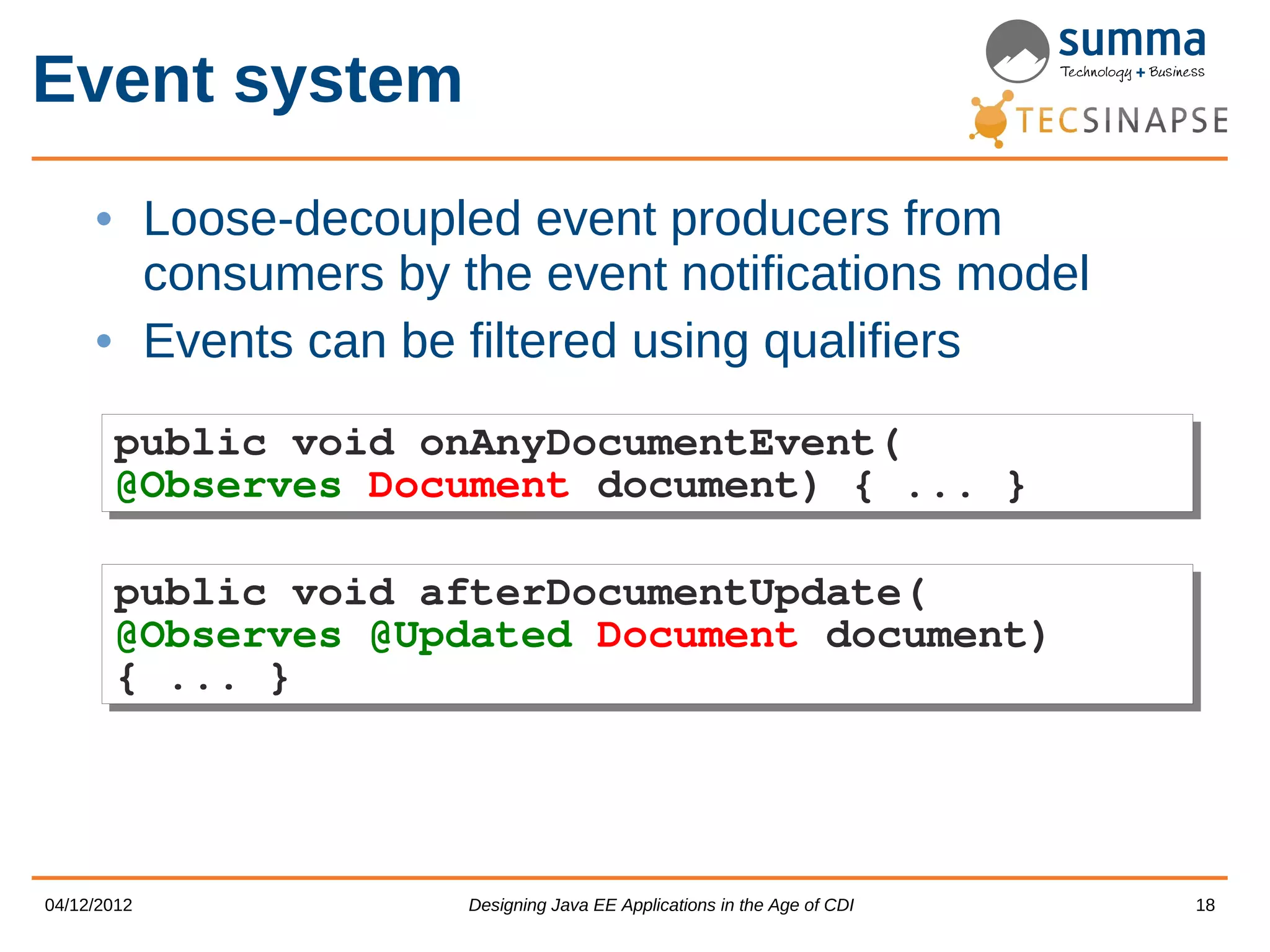 Event system

summa
Technology + Business

TECSINAPSE

• Loose-decoupled event producers from consumers by the event notifications model
• Events can be filtered using qualifiers

public void onAnyDocumentEvent(
@Observes Document document) { ... }

public void afterDocumentUpdate(
@Observes @Updated Document document)
{ ... }

04/12/2012
Designing Java EE Applications in the Age of CDI
18